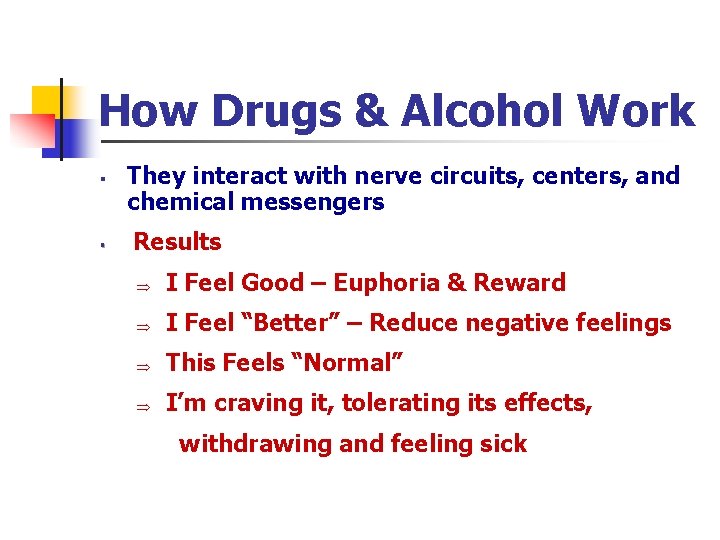 How Drugs & Alcohol Work

▪ They interact with nerve circuits, centers, and chemical messengers

▪ Results

⇒ I Feel Good – Euphoria & Reward

⇒ I Feel “Better” – Reduce negative feelings

⇒ This Feels “Normal”

⇒ I’m craving it, tolerating its effects, withdrawing and feeling sick